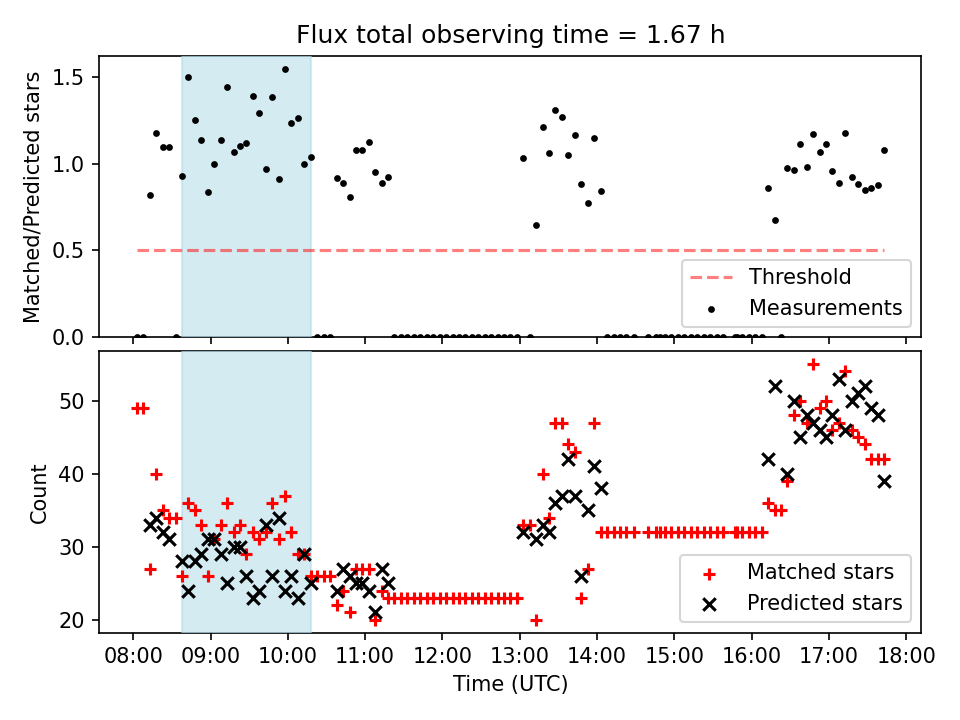 Flux total observing time = 1.67 h

Matched/Predicted stars

1.5
1.0
0.5
0.0

Threshold
Measurements

Count

50
40
30
20

Matched stars
Predicted stars

08:00 09:00 10:00 11:00 12:00 13:00 14:00 15:00 16:00 17:00 18:00

Time (UTC)